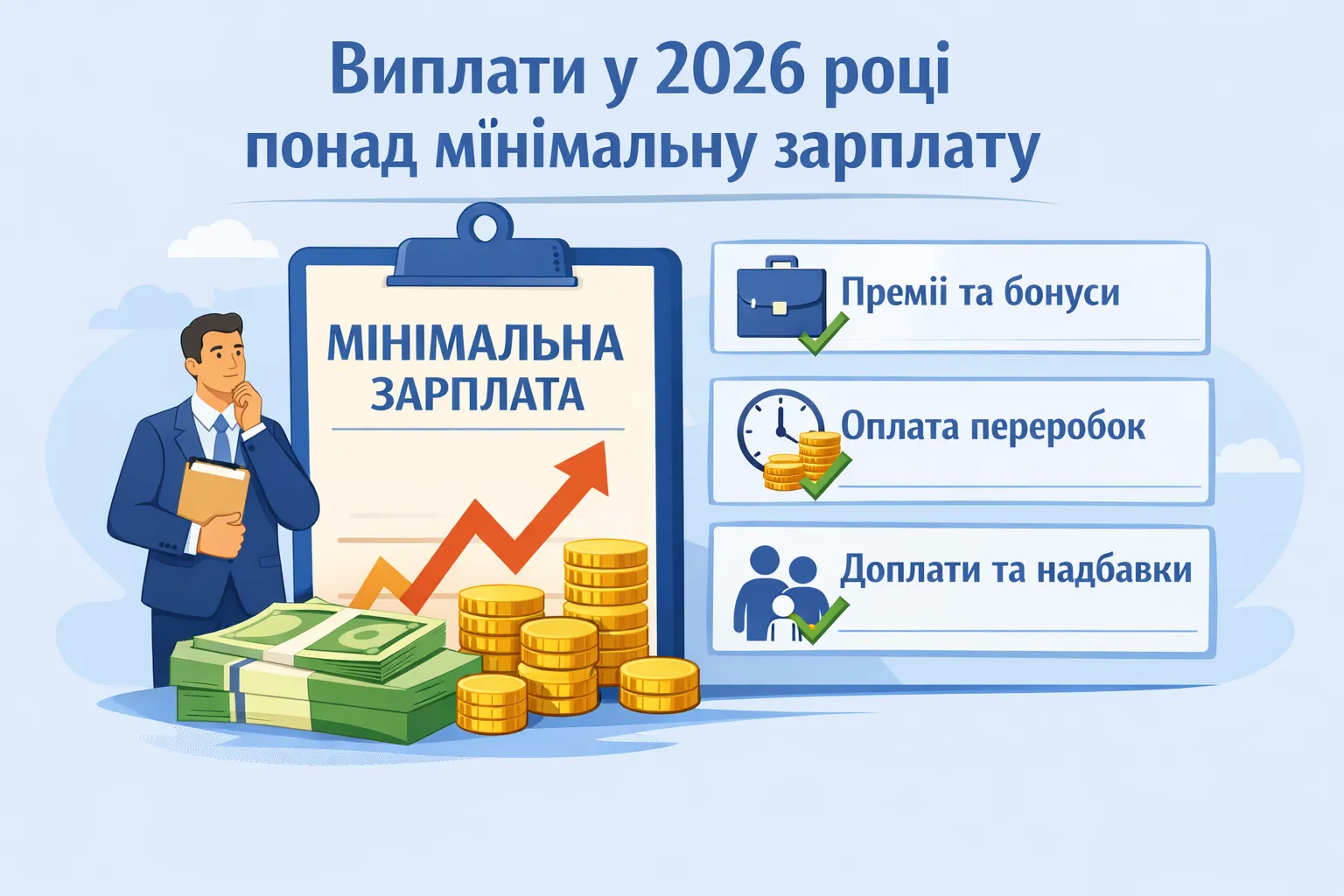 Виплати у 2026 році понад мінімальну зарплату

МІНІМАЛЬНА ЗАРПЛАТА

Премії та бонуси

Оплата переробок

Доплати та надбавки